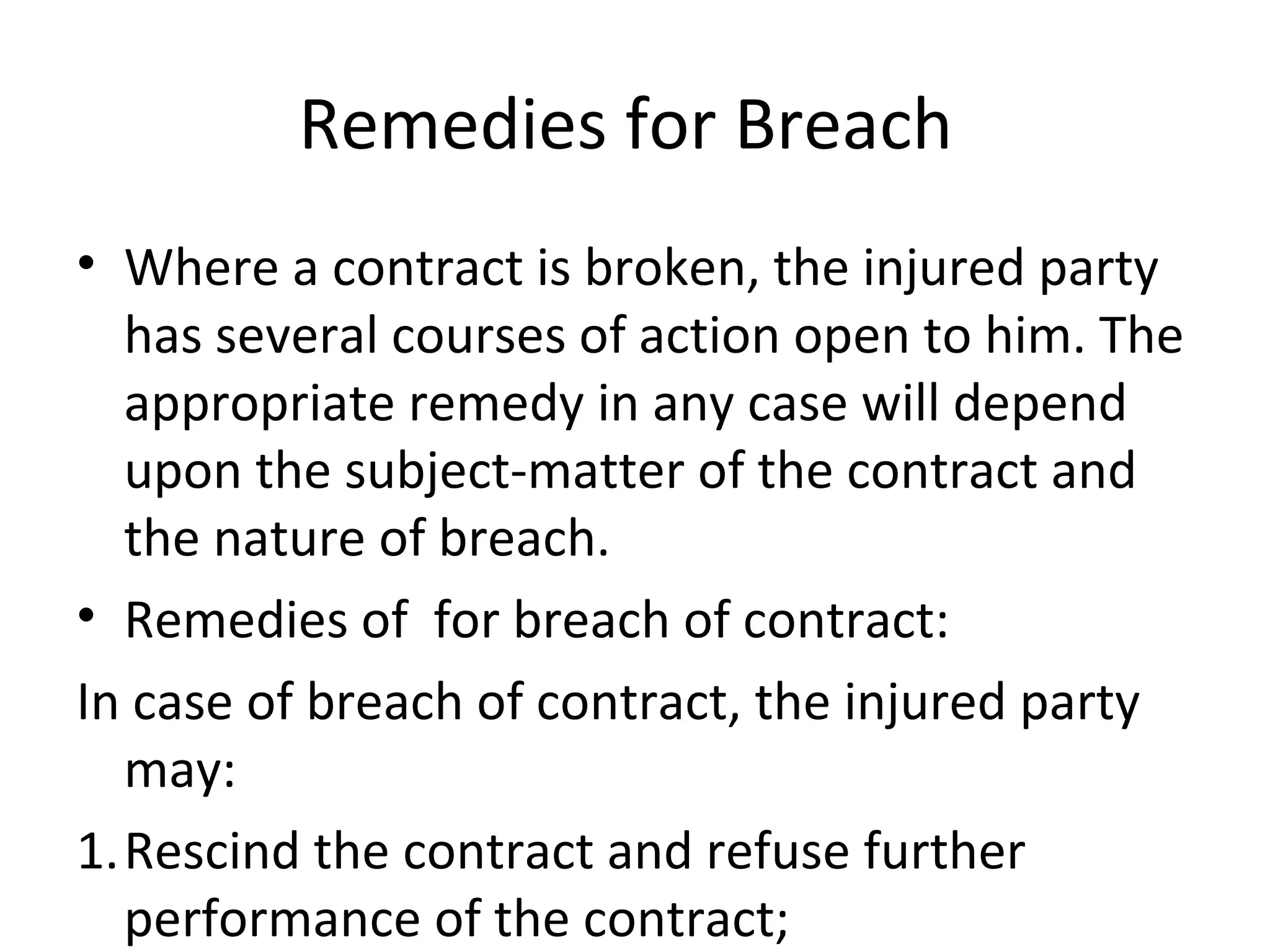 Remedies for Breach

• Where a contract is broken, the injured party has several courses of action open to him. The appropriate remedy in any case will depend upon the subject-matter of the contract and the nature of breach.

• Remedies of  for breach of contract:

In case of breach of contract, the injured party may:

1. Rescind the contract and refuse further performance of the contract;